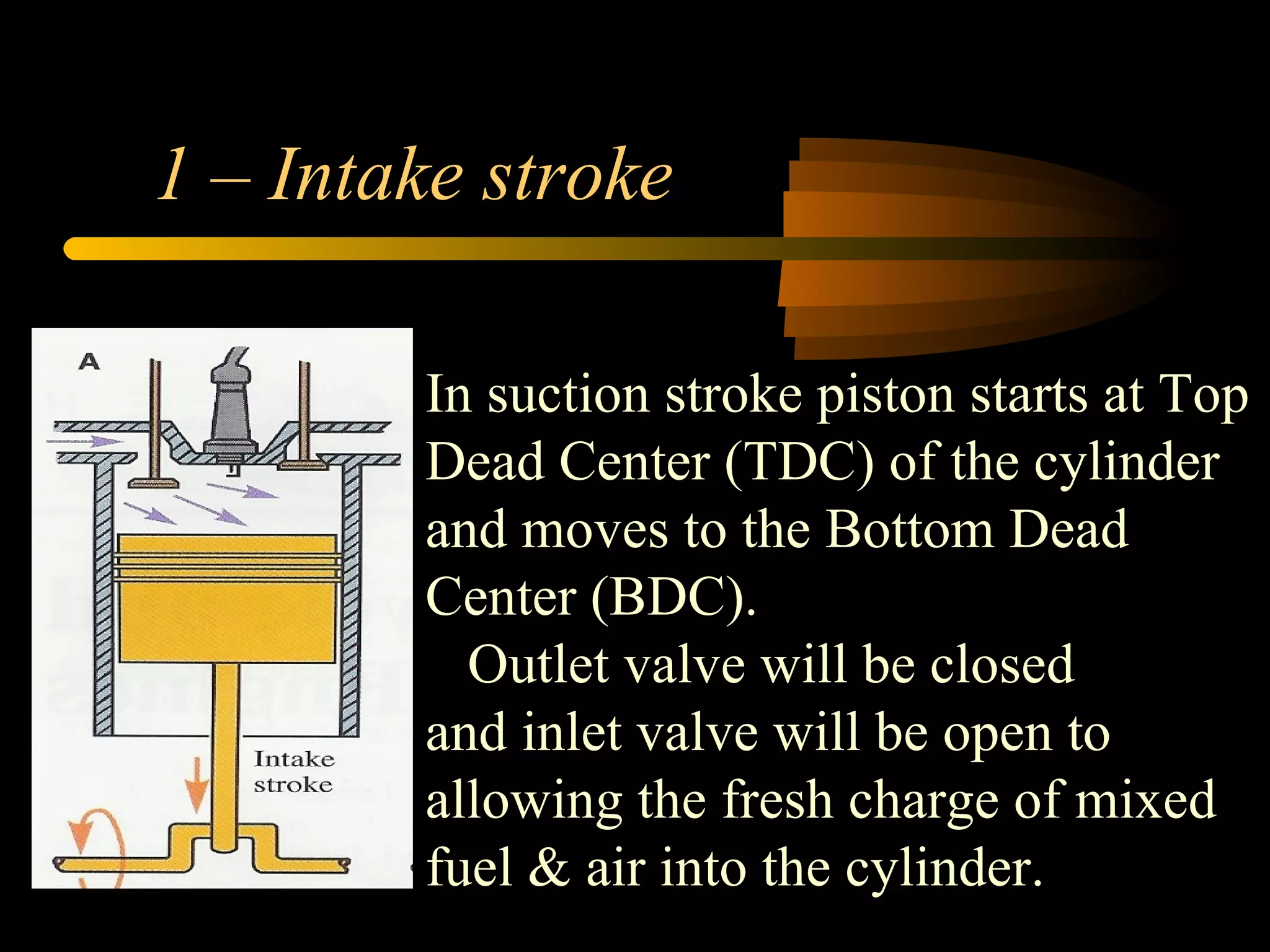 1 – Intake stroke

A

Intake stroke

In suction stroke piston starts at Top Dead Center (TDC) of the cylinder and moves to the Bottom Dead Center (BDC).

Outlet valve will be closed and inlet valve will be open to allowing the fresh charge of mixed fuel & air into the cylinder.